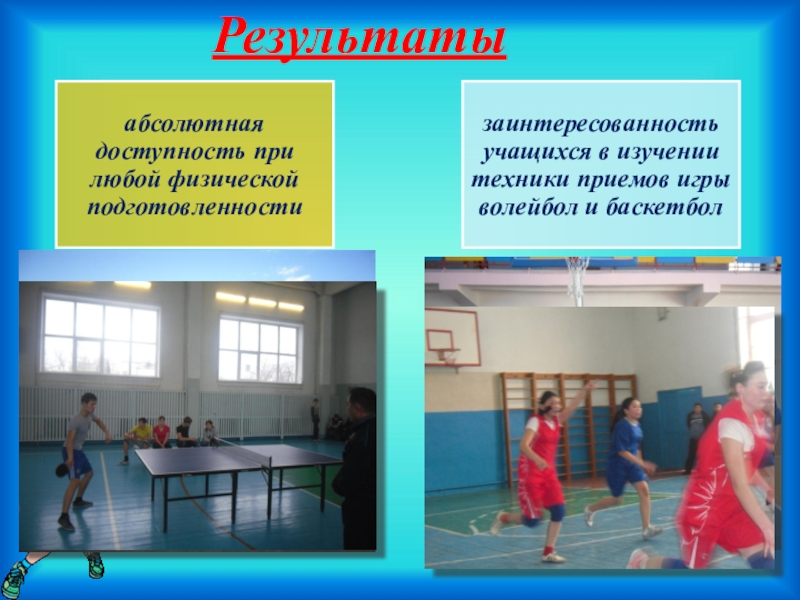 Результаты

абсолютная доступность при любой физической подготовленности

заинтересованность учащихся в изучении техники приемов игры волейбол и баскетбол